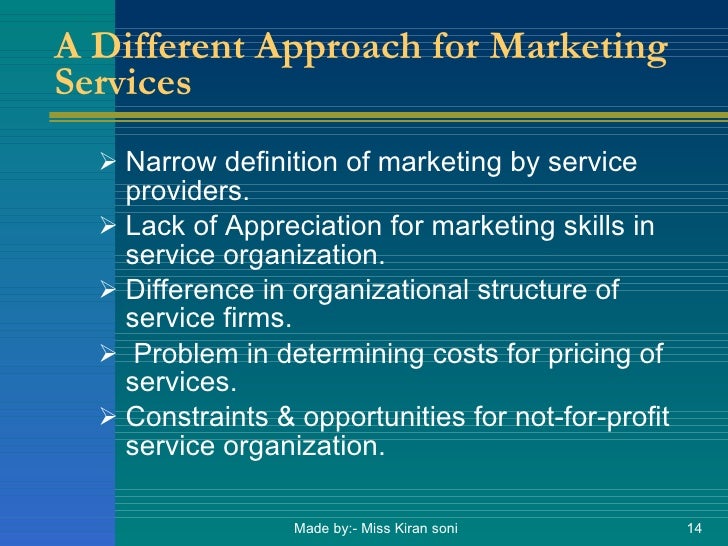 A Different Approach for Marketing Services

➢ Narrow definition of marketing by service providers.
➢ Lack of Appreciation for marketing skills in service organization.
➢ Difference in organizational structure of service firms.
➢ Problem in determining costs for pricing of services.
➢ Constraints & opportunities for not-for-profit service organization.

Made by:- Miss Kiran soni

14